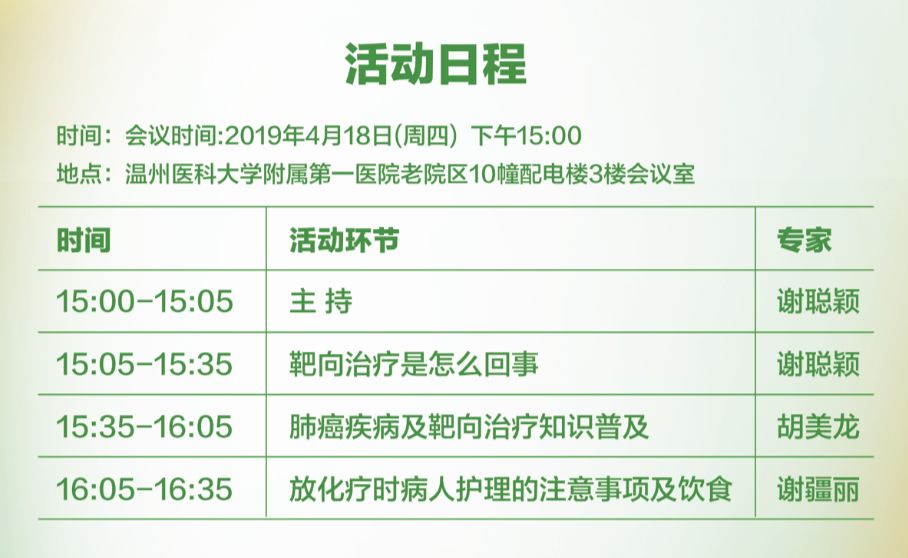 活动日程

时间：会议时间:2019年4月18日(周四) 下午15:00
地点：温州医科大学附属第一医院老院区10幢配电楼3楼会议室

| 时间 | 活动环节 | 专家 |
|---|---|---|
| 15:00-15:05 | 主 持 | 谢聪颖 |
| 15:05-15:35 | 靶向治疗是怎么回事 | 谢聪颖 |
| 15:35-16:05 | 肺癌疾病及靶向治疗知识普及 | 胡美龙 |
| 16:05-16:35 | 放化疗时病人护理的注意事项及饮食 | 谢疆丽 |